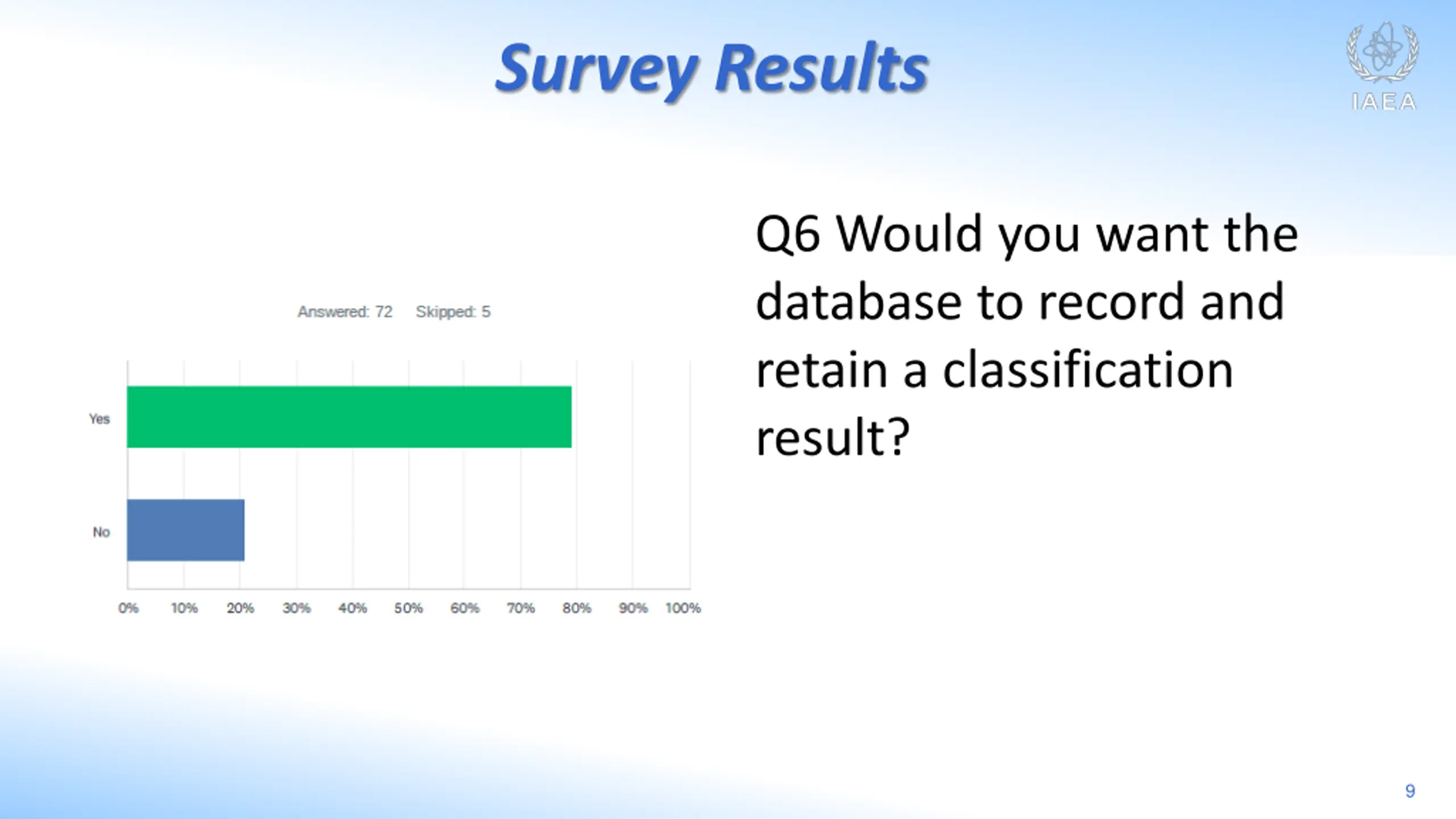 Survey Results

IAEA

Answered: 72 Skipped: 5

Yes

No

0% 10% 20% 30% 40% 50% 60% 70% 80% 90% 100%

Q6 Would you want the database to record and retain a classification result?

9